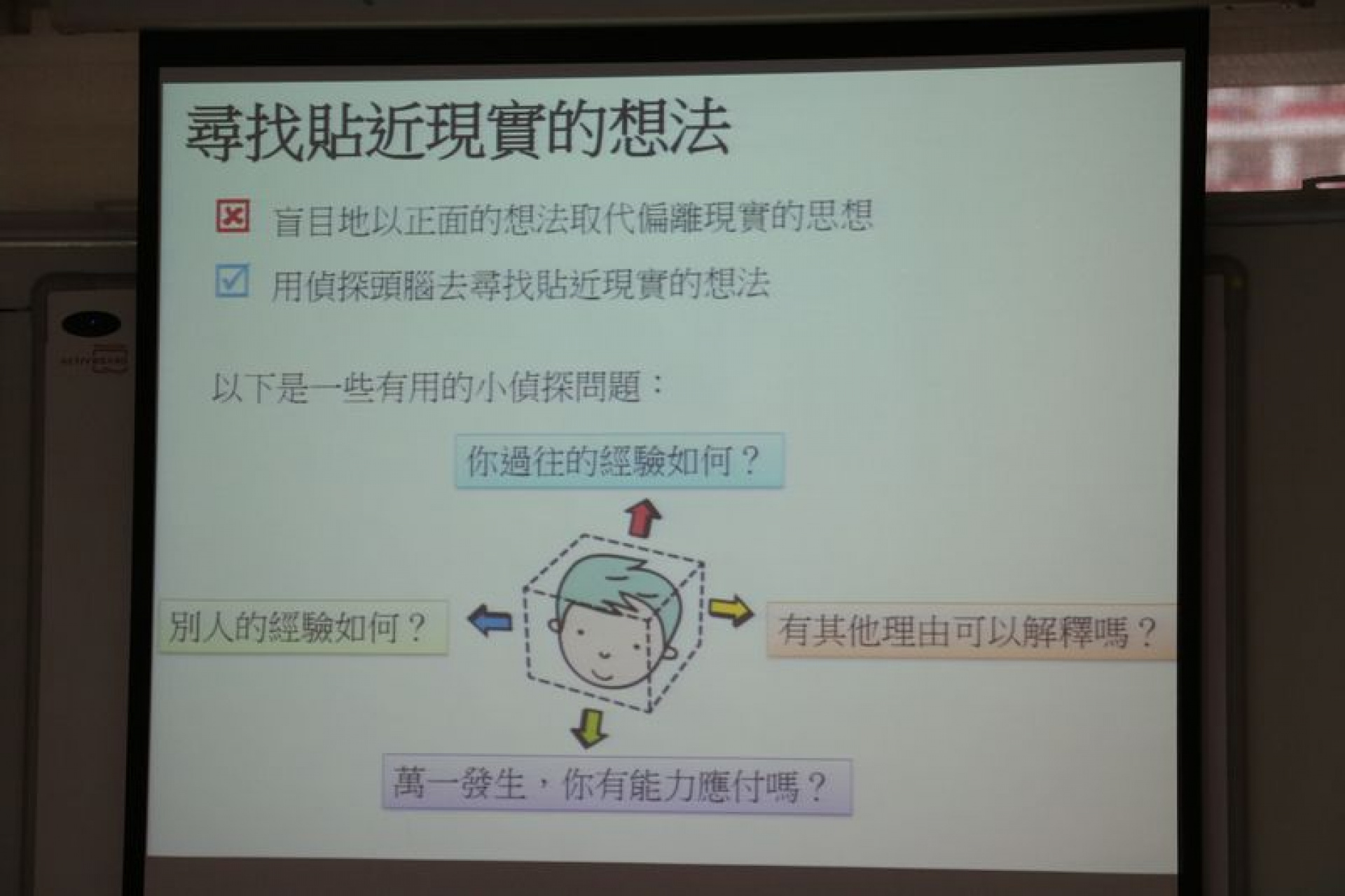 尋找貼近現實的想法

盲目地以正面的想法取代偏離現實的思想

用偵探頭腦去尋找貼近現實的想法

以下是一些有用的小偵探問題：

你過往的經驗如何？

別人的經驗如何？

有其他理由可以解釋嗎？

萬一發生，你有能力應付嗎？